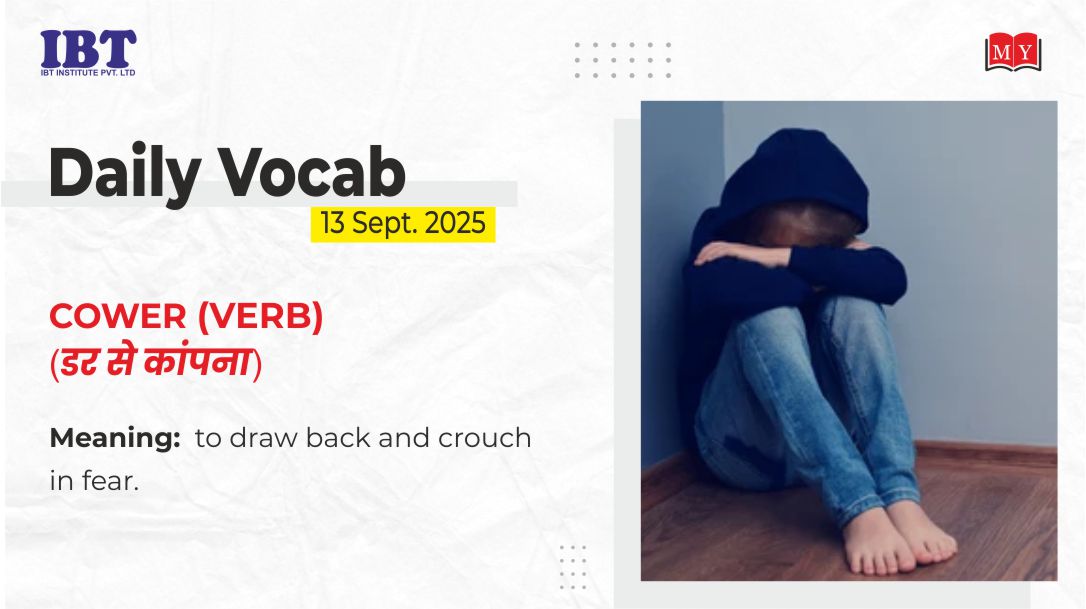 IBT
IBT INSTITUTE PVT. LTD

MY

Daily Vocab
13 Sept. 2025

COWER (VERB)
(डर से कांपना)

Meaning: to draw back and crouch in fear.